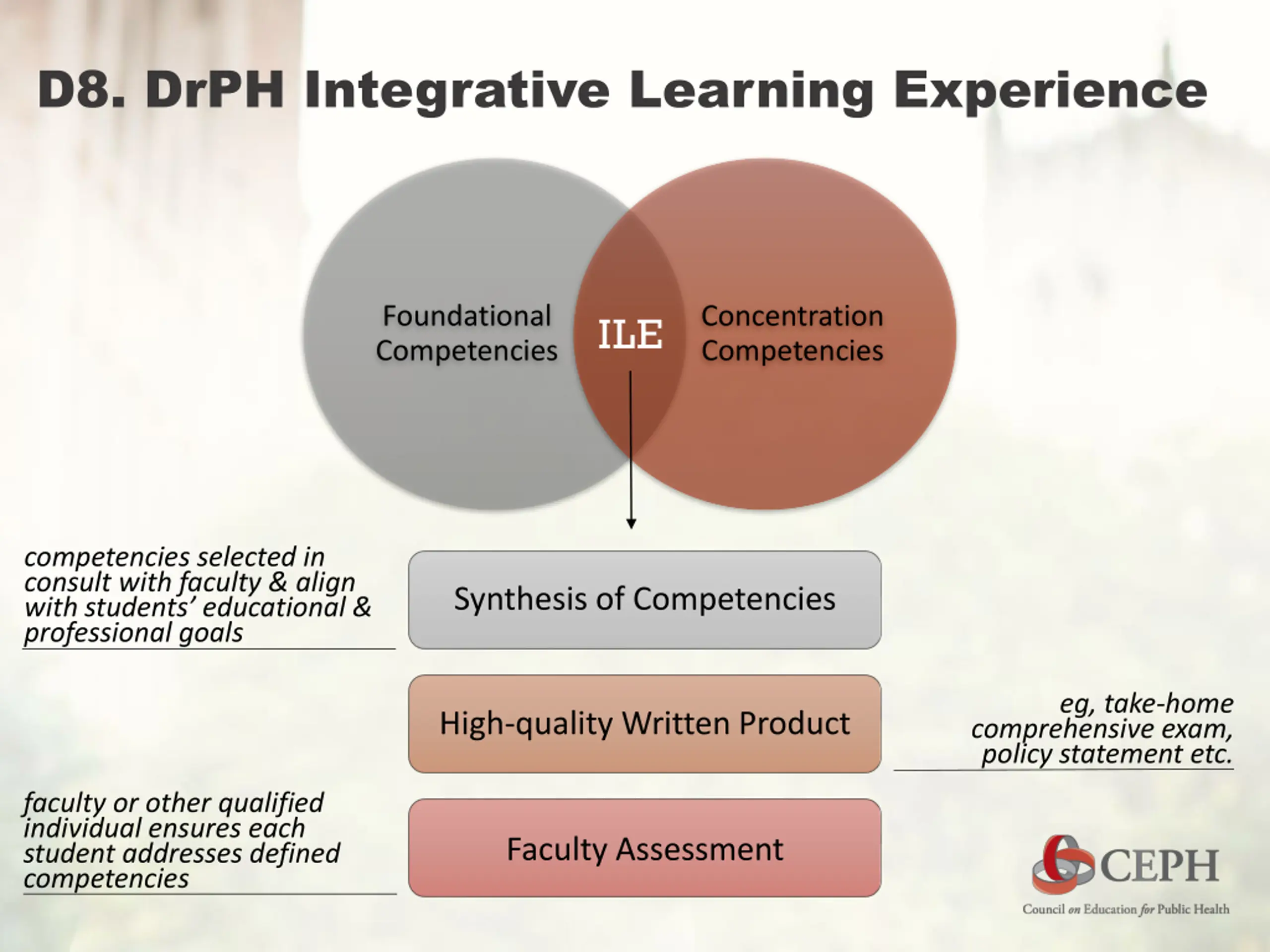 D8. DrPH Integrative Learning Experience

Foundational Competencies

ILE

Concentration Competencies

competencies selected in consult with faculty & align with students' educational & professional goals

Synthesis of Competencies

High-quality Written Product

eg, take-home comprehensive exam, policy statement etc.

faculty or other qualified individual ensures each student addresses defined competencies

Faculty Assessment

CEPH
Council on Education for Public Health